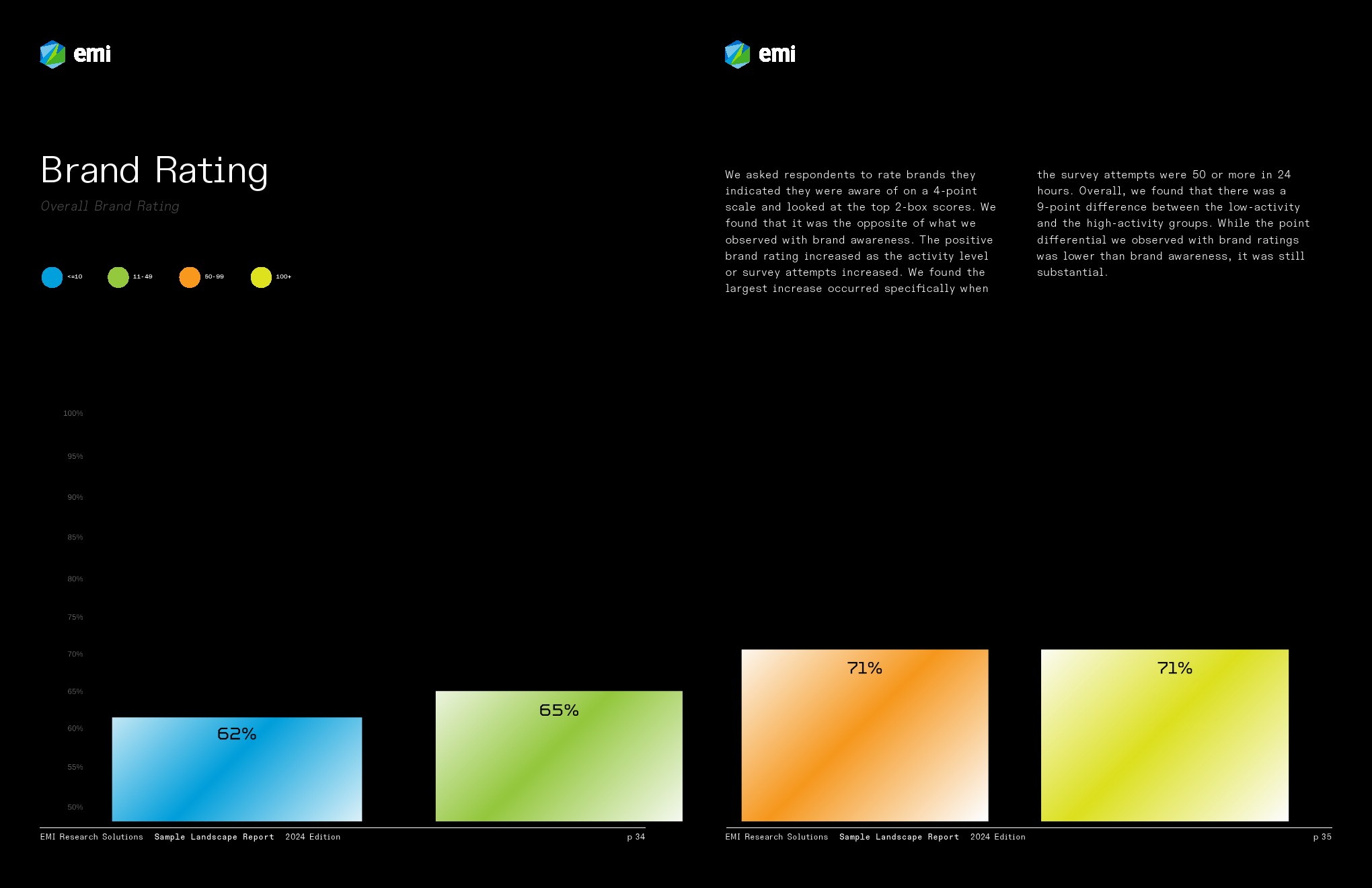 emi

Brand Rating

Overall Brand Rating

<=10 11-49 50-99 100+

100%
95%
90%
85%
80%
75%
70%
65%
60%
55%
50%

62%

65%

EMI Research Solutions Sample Landscape Report 2024 Edition p 34

emi

We asked respondents to rate brands they indicated they were aware of on a 4-point scale and looked at the top 2-box scores. We found that it was the opposite of what we observed with brand awareness. The positive brand rating increased as the activity level or survey attempts increased. We found the largest increase occurred specifically when

the survey attempts were 50 or more in 24 hours. Overall, we found that there was a 9-point difference between the low-activity and the high-activity groups. While the point differential we observed with brand ratings was lower than brand awareness, it was still substantial.

71%

71%

EMI Research Solutions Sample Landscape Report 2024 Edition p 35